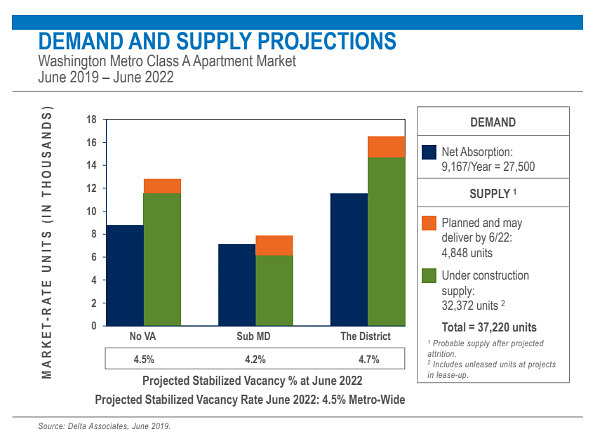 DEMAND AND SUPPLY PROJECTIONS
Washington Metro Class A Apartment Market
June 2019 – June 2022

MARKET-RATE UNITS (IN THOUSANDS)

18
16
14
12
10
8
6
4
2
0

No VA
Sub MD
The District

| 4.5% | 4.2% | 4.7% |
|---|---|---|

Projected Stabilized Vacancy % at June 2022
Projected Stabilized Vacancy Rate June 2022: 4.5% Metro-Wide

DEMAND

Net Absorption: 9,167/Year = 27,500

SUPPLY $^1$

Planned and may deliver by 6/22: 4,848 units

Under construction supply: 32,372 units $^2$

Total = 37,220 units

$^1$ Probable supply after projected attrition.
$^2$ Includes unleased units at projects in lease-up.

Source: Delta Associates, June 2019.